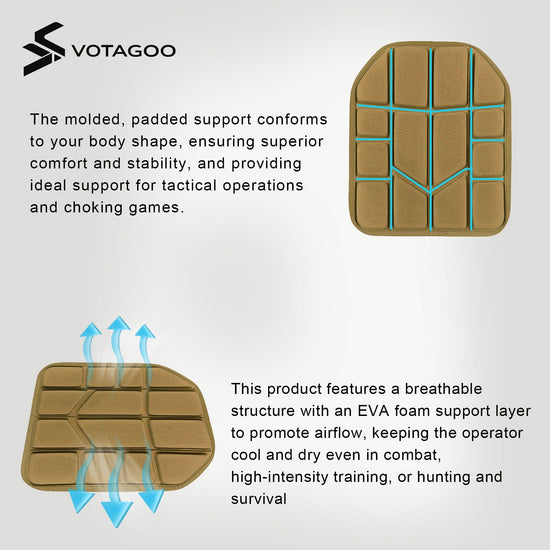 VOTAGOO

The molded, padded support conforms to your body shape, ensuring superior comfort and stability, and providing ideal support for tactical operations and choking games.

This product features a breathable structure with an EVA foam support layer to promote airflow, keeping the operator cool and dry even in combat, high-intensity training, or hunting and survival